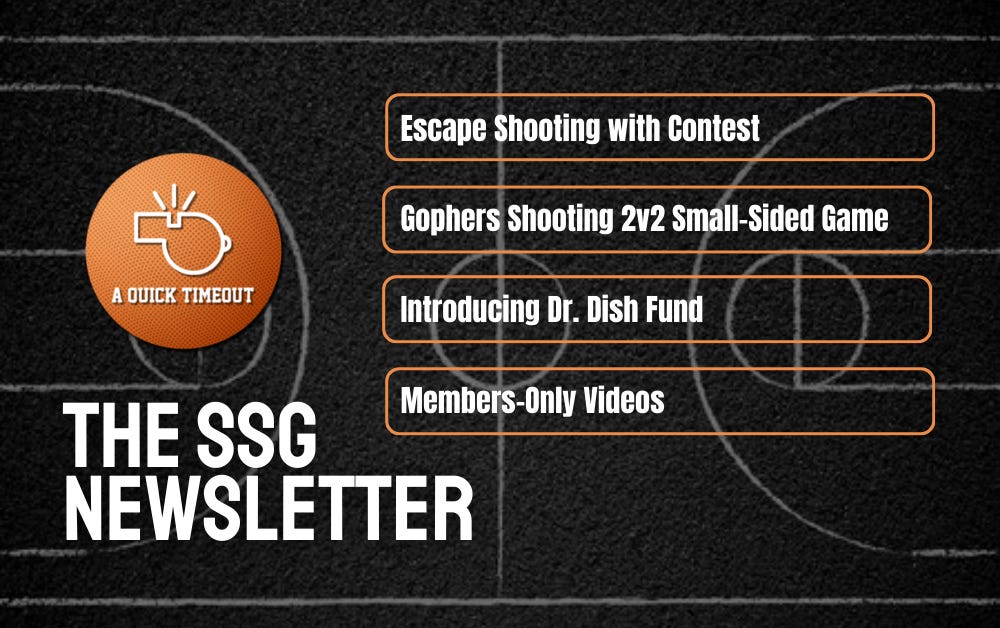 A QUICK TIMEOUT

THE SSG NEWSLETTER

Escape Shooting with Contest

Gophers Shooting 2v2 Small-Sided Game

Introducing Dr. Dish Fund

Members-Only Videos